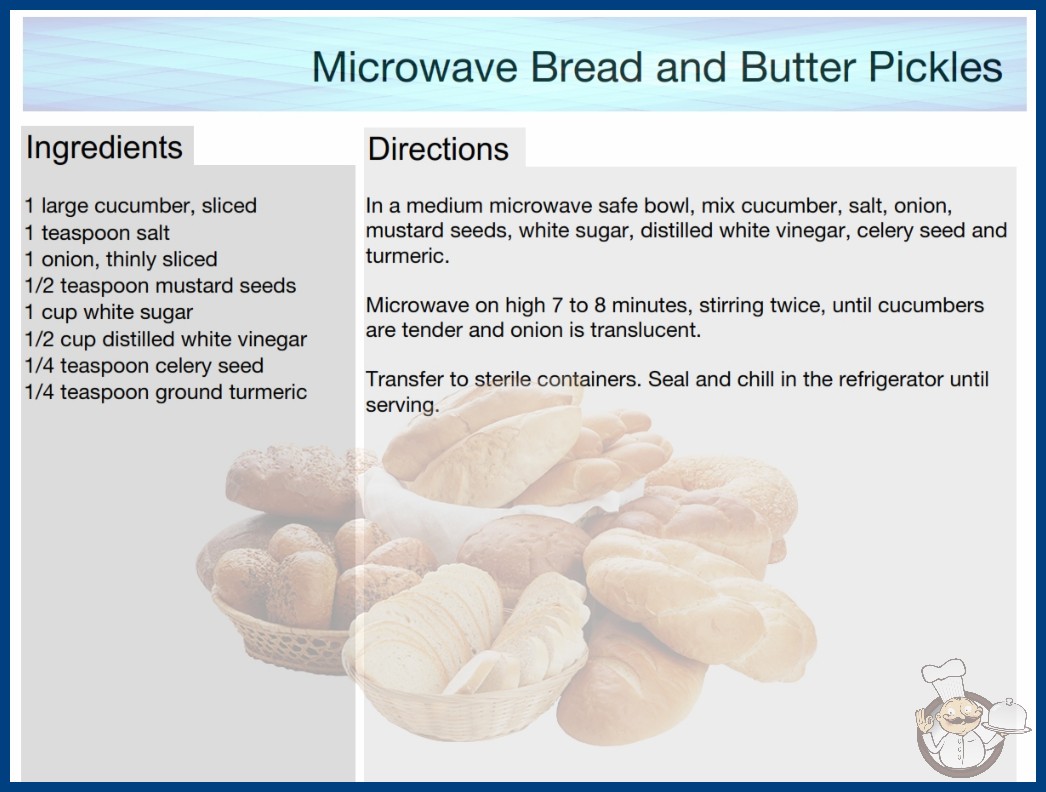 Microwave Bread and Butter Pickles

Ingredients

1 large cucumber, sliced
1 teaspoon salt
1 onion, thinly sliced
1/2 teaspoon mustard seeds
1 cup white sugar
1/2 cup distilled white vinegar
1/4 teaspoon celery seed
1/4 teaspoon ground turmeric

Directions

In a medium microwave safe bowl, mix cucumber, salt, onion, mustard seeds, white sugar, distilled white vinegar, celery seed and turmeric.

Microwave on high 7 to 8 minutes, stirring twice, until cucumbers are tender and onion is translucent.

Transfer to sterile containers. Seal and chill in the refrigerator until serving.